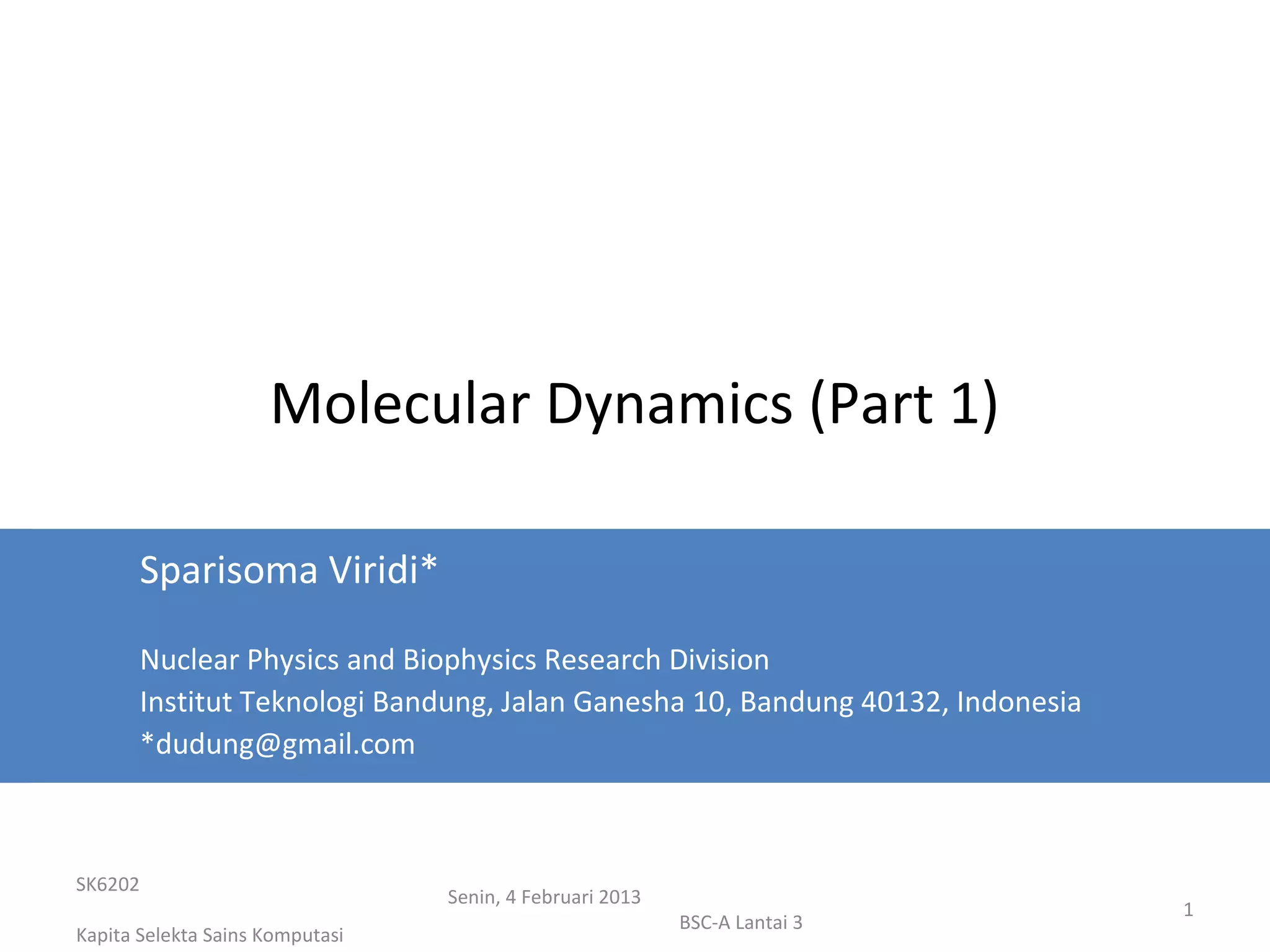 Molecular Dynamics (Part 1)

Sparisoma Viridi*

Nuclear Physics and Biophysics Research Division
Institut Teknologi Bandung, Jalan Ganesha 10, Bandung 40132, Indonesia
*dudung@gmail.com

SK6202

Kapita Selekta Sains Komputasi

Senin, 4 Februari 2013

BSC-A Lantai 3

1